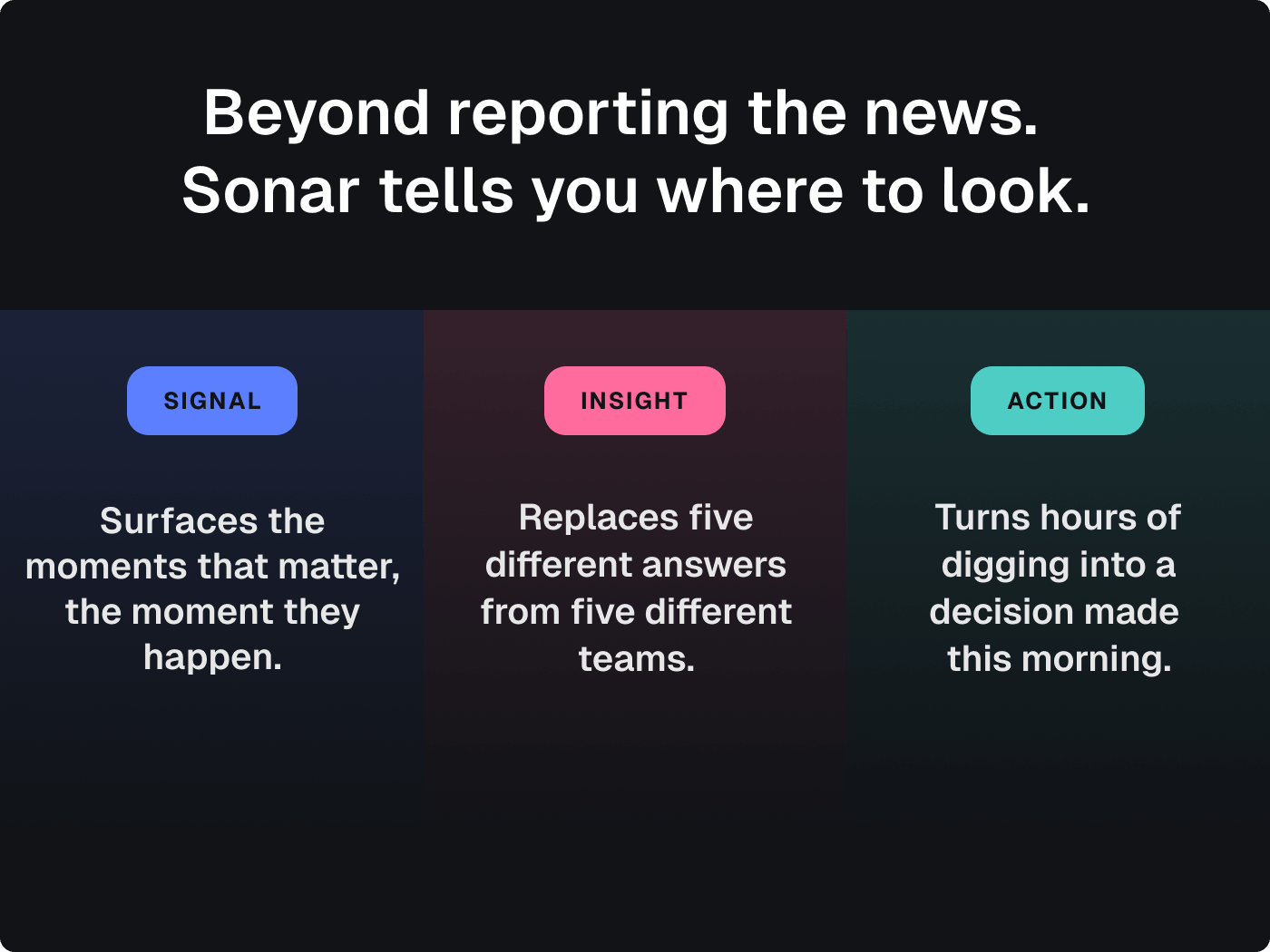 Beyond reporting the news.
Sonar tells you where to look.

SIGNAL

Surfaces the moments that matter, the moment they happen.

INSIGHT

Replaces five different answers from five different teams.

ACTION

Turns hours of digging into a decision made this morning.